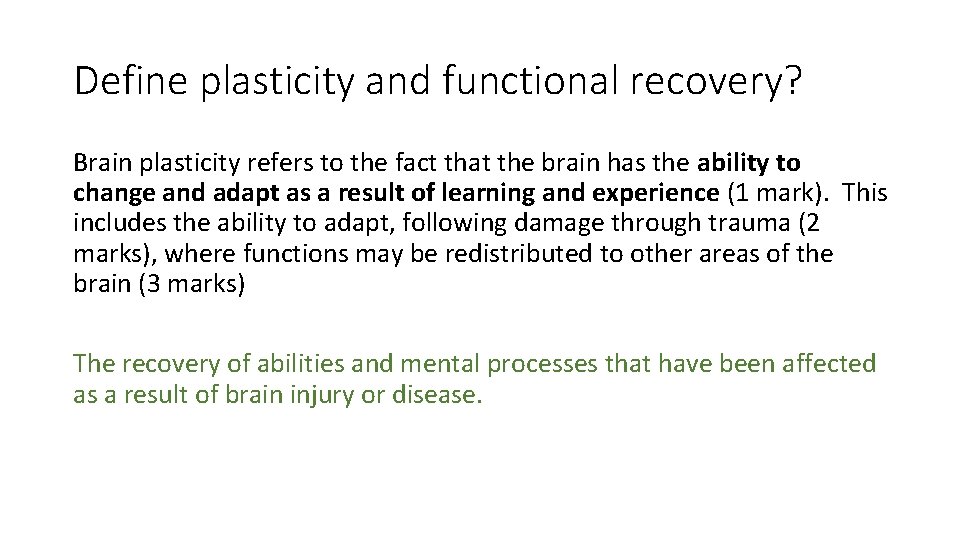 Define plasticity and functional recovery?

Brain plasticity refers to the fact that the brain has the ability to change and adapt as a result of learning and experience (1 mark). This includes the ability to adapt, following damage through trauma (2 marks), where functions may be redistributed to other areas of the brain (3 marks)

The recovery of abilities and mental processes that have been affected as a result of brain injury or disease.